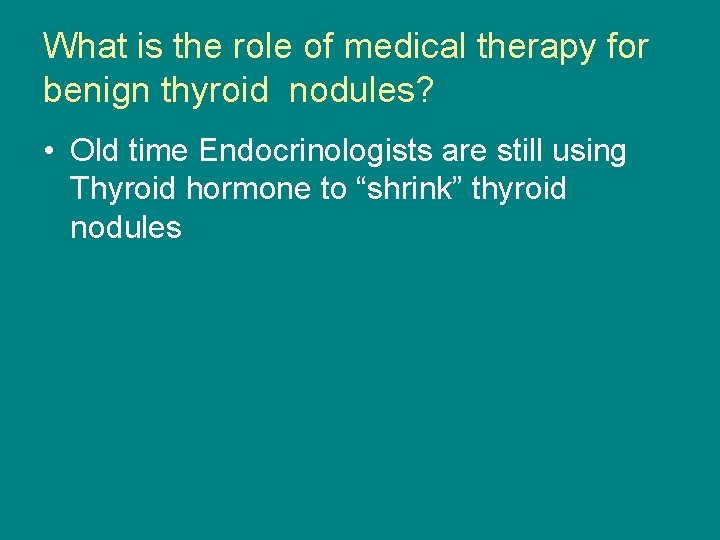 What is the role of medical therapy for benign thyroid  nodules?

• Old time Endocrinologists are still using Thyroid hormone to “shrink” thyroid nodules